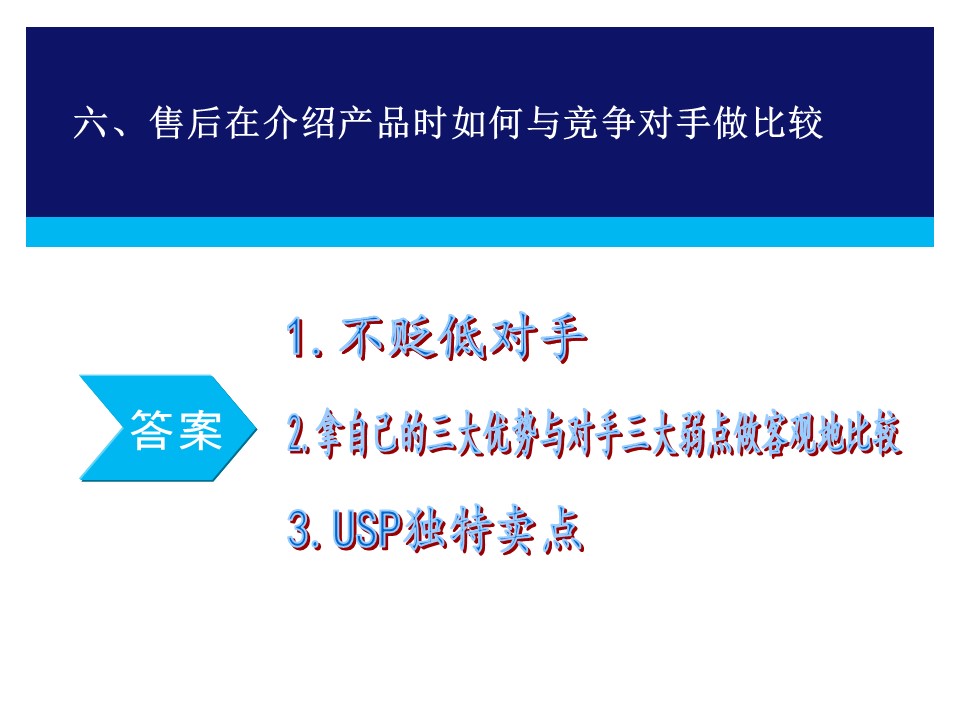 六、售后在介绍产品时如何与竞争对手做比较

答案

1. 不贬低对手

2.拿自己的三大优势与对手三大弱点做客观地比较

3.USP独特卖点